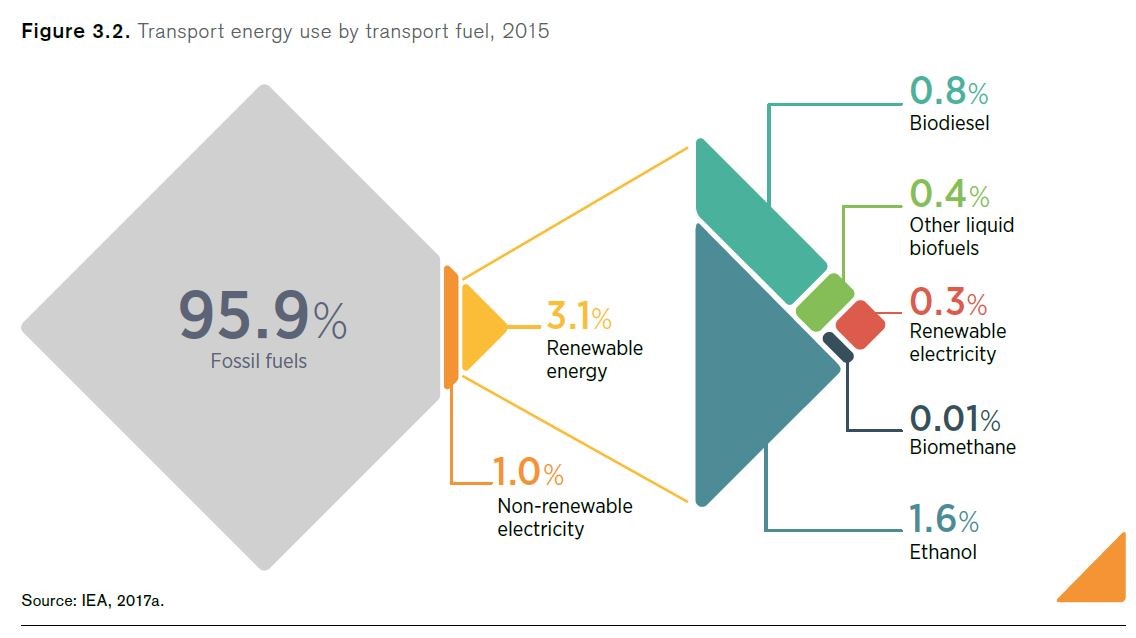 **Figure 3.2.** Transport energy use by transport fuel, 2015

95.9%
Fossil fuels

3.1%
Renewable energy

1.0%
Non-renewable electricity

0.8%
Biodiesel

0.4%
Other liquid biofuels

0.3%
Renewable electricity

0.01%
Biomethane

1.6%
Ethanol

Source: IEA, 2017a.